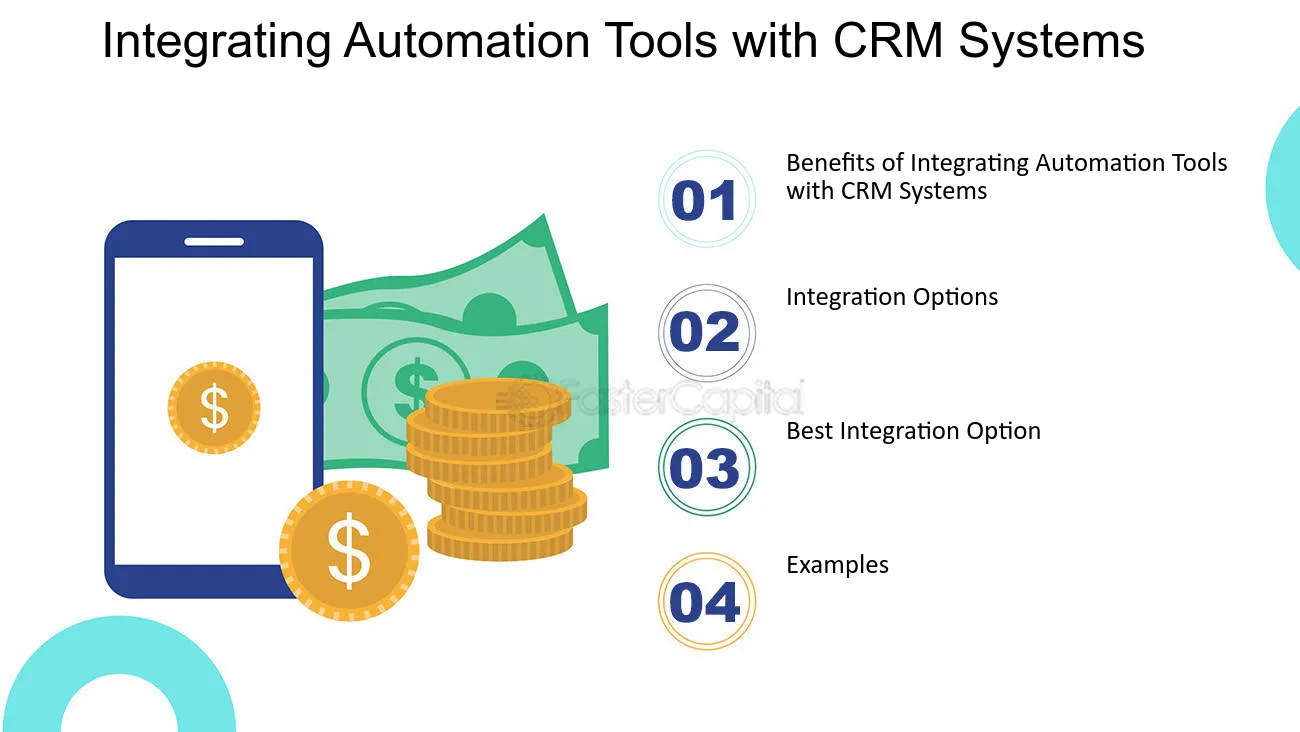 Integrating Automation Tools with CRM Systems

01
Benefits of Integrating Automation Tools with CRM Systems

02
Integration Options

03
Best Integration Option

04
Examples

FasterCapital